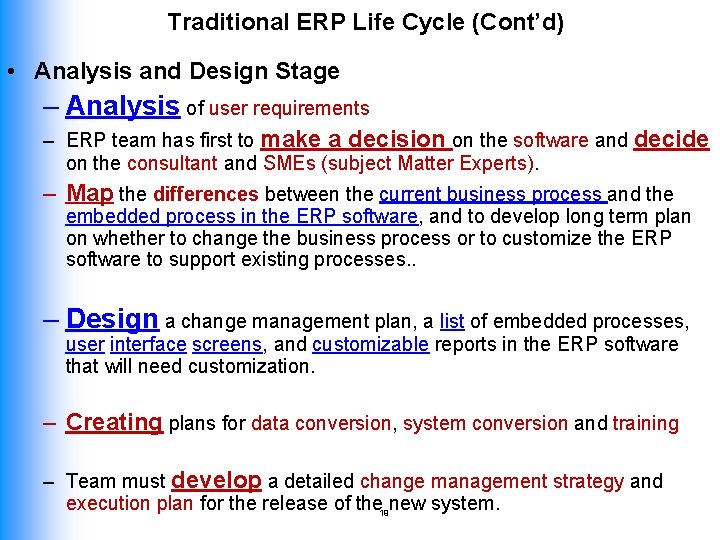 Traditional ERP Life Cycle (Cont'd)

• Analysis and Design Stage

– Analysis of user requirements

– ERP team has first to make a decision on the software and decide on the consultant and SMEs (subject Matter Experts).

– Map the differences between the current business process and the embedded process in the ERP software, and to develop long term plan on whether to change the business process or to customize the ERP software to support existing processes..

– Design a change management plan, a list of embedded processes, user interface screens, and customizable reports in the ERP software that will need customization.

– Creating plans for data conversion, system conversion and training

– Team must develop a detailed change management strategy and execution plan for the release of the new system.

18